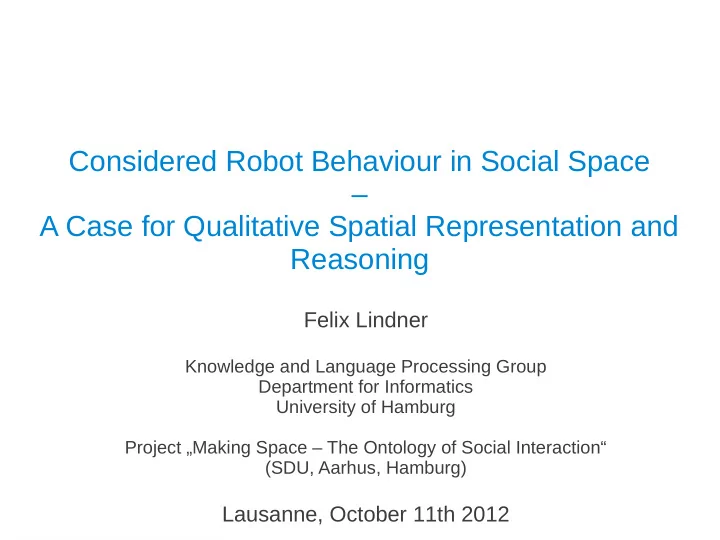 Considered Robot Behaviour in Social Space
–
A Case for Qualitative Spatial Representation and Reasoning

Felix Lindner

Knowledge and Language Processing Group
Department for Informatics
University of Hamburg

Project „Making Space – The Ontology of Social Interaction“
(SDU, Aarhus, Hamburg)

Lausanne, October 11th 2012